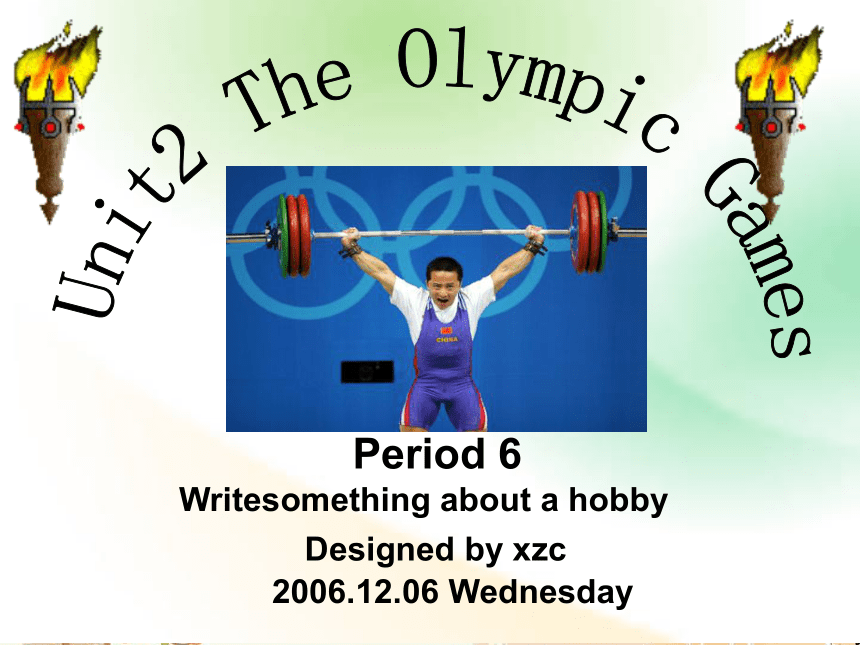 Unit2 The Olympic Games

CHINA

Period 6

Writesomething about a hobby

Designed by xzc

2006.12.06 Wednesday